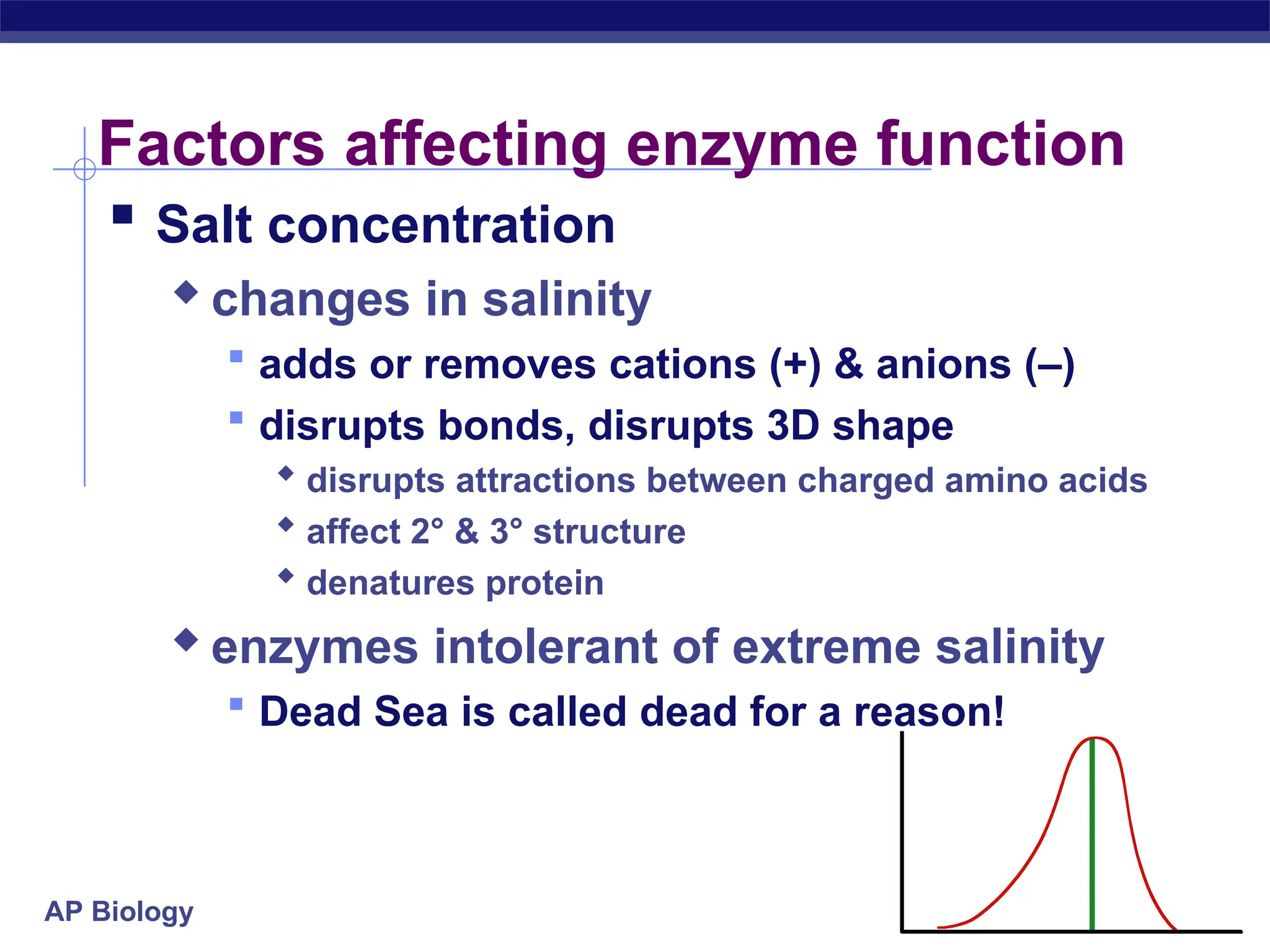 Factors affecting enzyme function

Salt concentration

changes in salinity

adds or removes cations (+) & anions (–)

disrupts bonds, disrupts 3D shape

disrupts attractions between charged amino acids

affect 2° & 3° structure

denatures protein

enzymes intolerant of extreme salinity

Dead Sea is called dead for a reason!

AP Biology